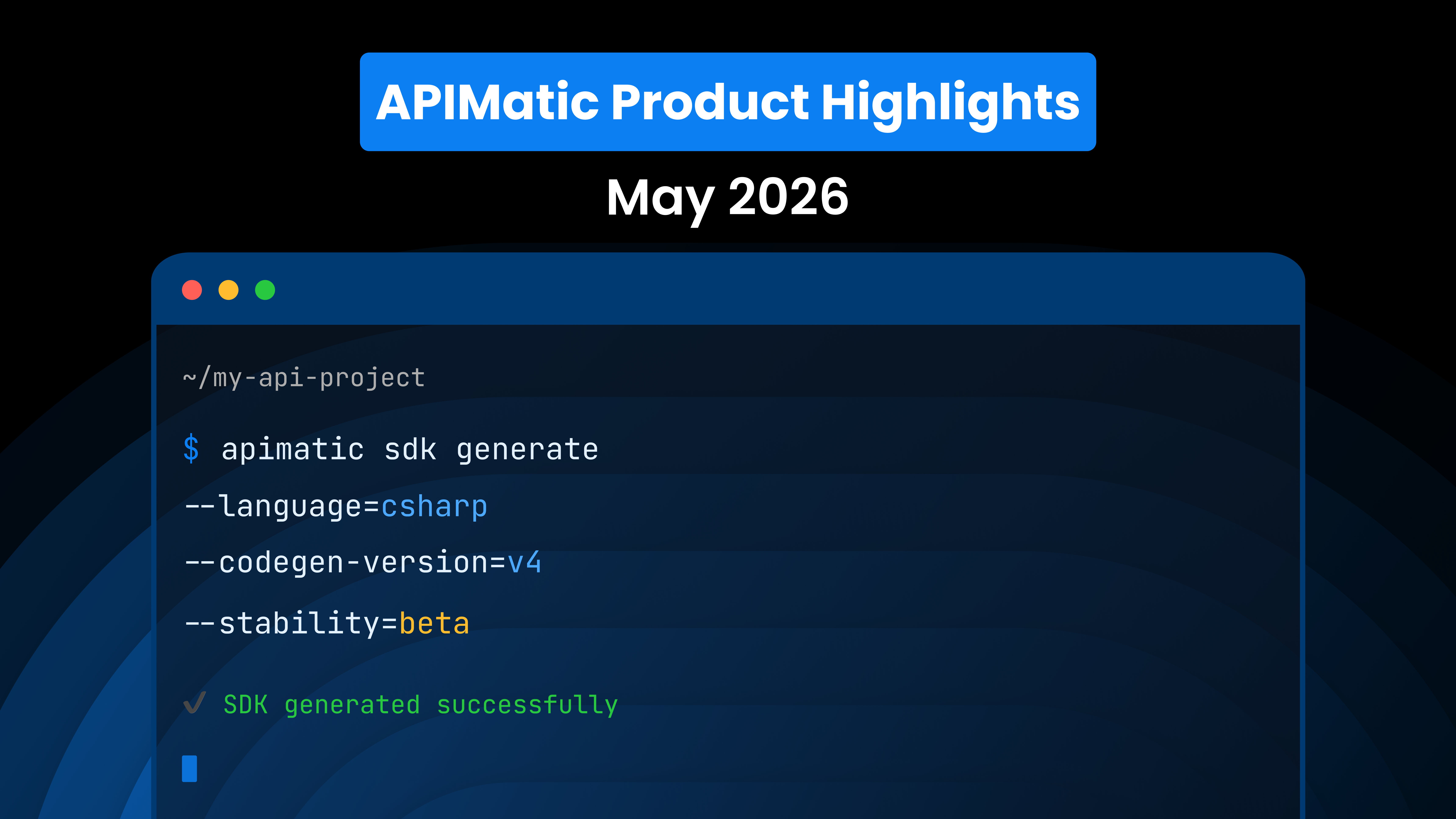 APIMatic Product Highlights

May 2026

~/my-api-project

$ apimatic sdk generate

--language=csharp

--codegen-version=v4

--stability=beta

✓ SDK generated successfully